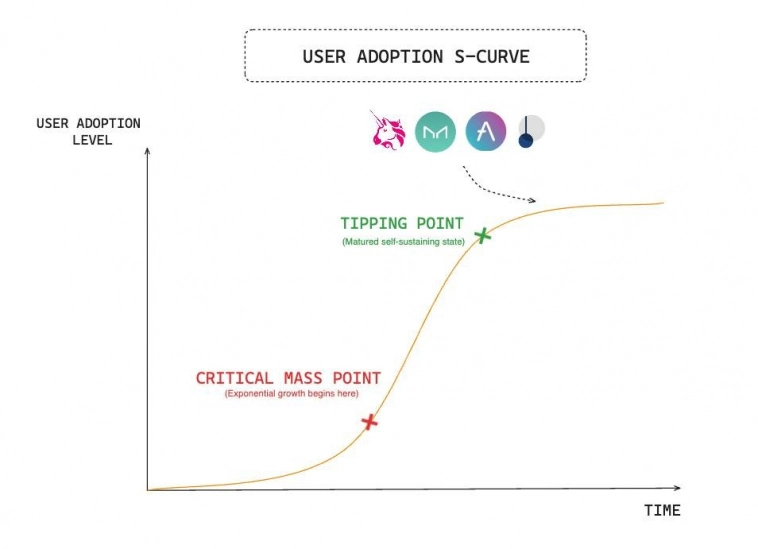 USER ADOPTION S-CURVE

USER ADOPTION LEVEL

TIPPING POINT
(Matured self-sustaining state)

CRITICAL MASS POINT
(Exponential growth begins here)

TIME